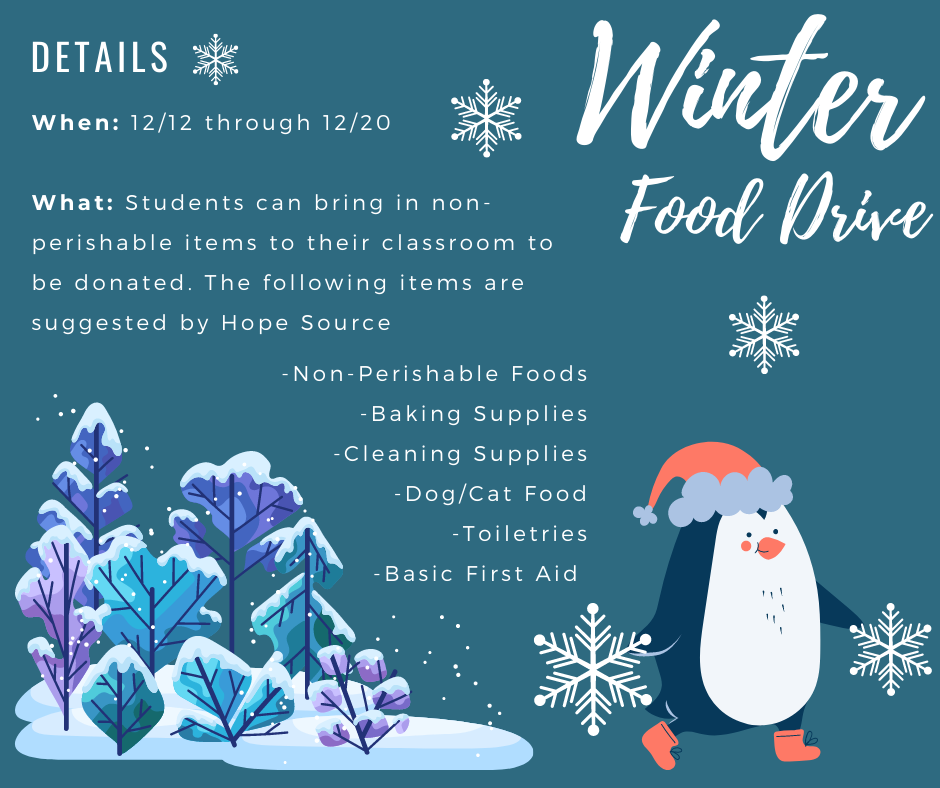 DETAILS

When: 12/12 through 12/20

What: Students can bring in non-perishable items to their classroom to be donated. The following items are suggested by Hope Source

-Non-Perishable Foods
-Baking Supplies
-Cleaning Supplies
-Dog/Cat Food
-Toiletries
-Basic First Aid

Winter Food Drive